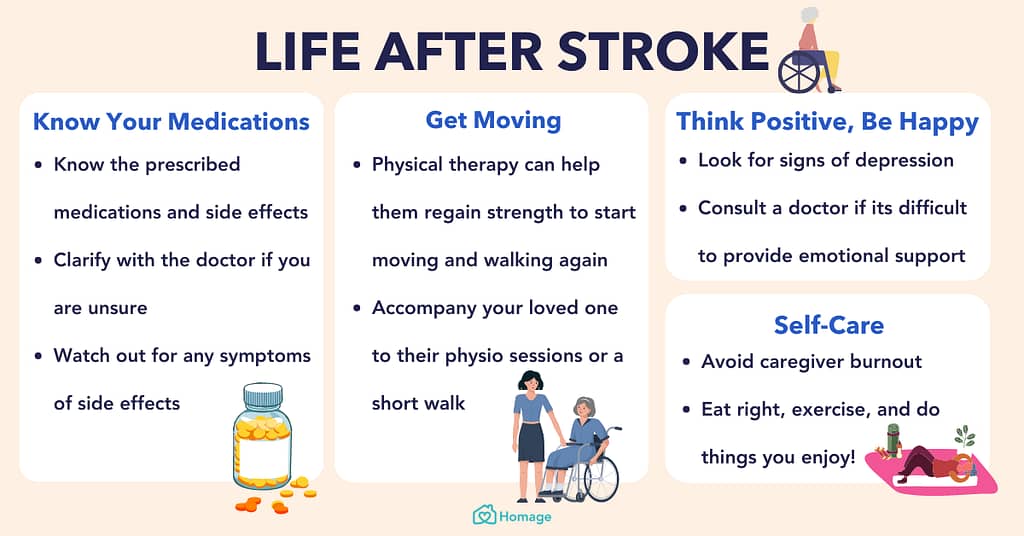 LIFE AFTER STROKE

Know Your Medications

- Know the prescribed medications and side effects
- Clarify with the doctor if you are unsure
- Watch out for any symptoms of side effects

Get Moving

- Physical therapy can help them regain strength to start moving and walking again
- Accompany your loved one to their physio sessions or a short walk

Think Positive, Be Happy

- Look for signs of depression
- Consult a doctor if its difficult to provide emotional support

Self-Care

- Avoid caregiver burnout
- Eat right, exercise, and do things you enjoy!

Homage